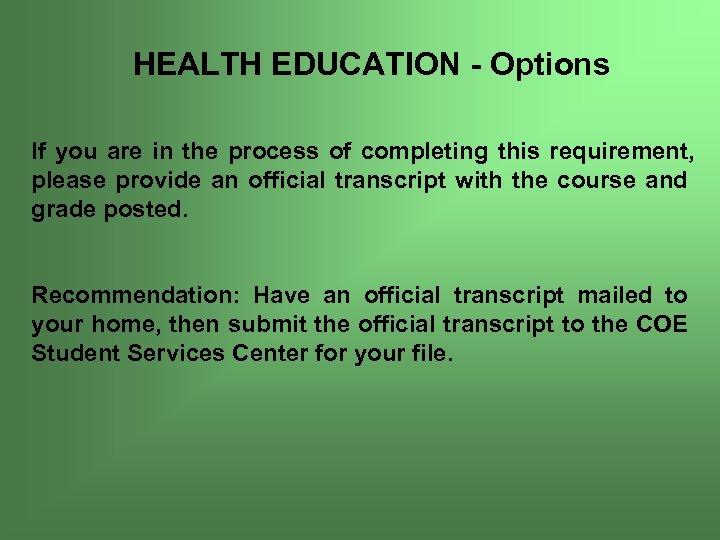 HEALTH EDUCATION - Options

If you are in the process of completing this requirement, please provide an official transcript with the course and grade posted.

Recommendation: Have an official transcript mailed to your home, then submit the official transcript to the COE Student Services Center for your file.